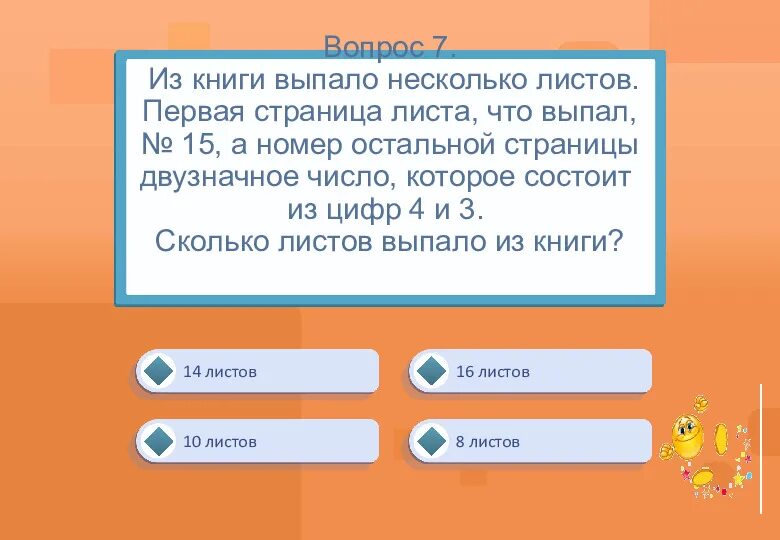 Вопрос 7.

Из книги выпало несколько листов. Первая страница листа, что выпал, № 15, а номер остальной страницы двузначное число, которое состоит из цифр 4 и 3.
Сколько листов выпало из книги?

14 листов

16 листов

10 листов

8 листов